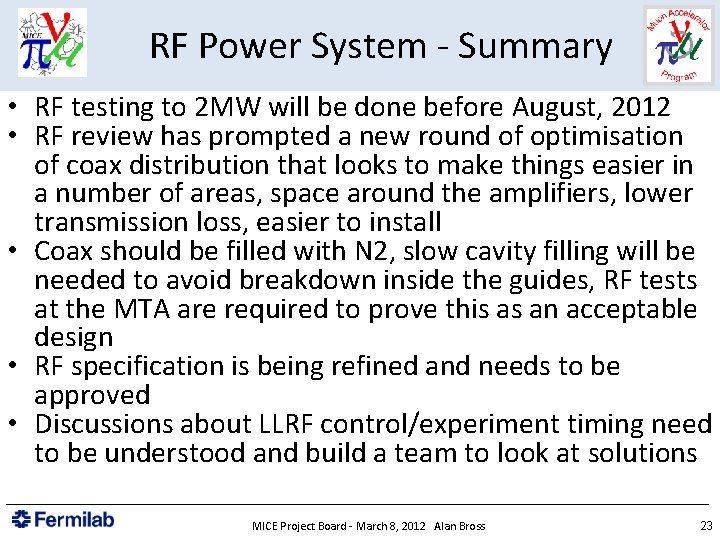 MICE

RF Power System - Summary

Muon Accelerator Program

• RF testing to 2MW will be done before August, 2012
• RF review has prompted a new round of optimisation of coax distribution that looks to make things easier in a number of areas, space around the amplifiers, lower transmission loss, easier to install
• Coax should be filled with N2, slow cavity filling will be needed to avoid breakdown inside the guides, RF tests at the MTA are required to prove this as an acceptable design
• RF specification is being refined and needs to be approved
• Discussions about LLRF control/experiment timing need to be understood and build a team to look at solutions

Fermilab

MICE Project Board - March 8, 2012 Alan Bross

23